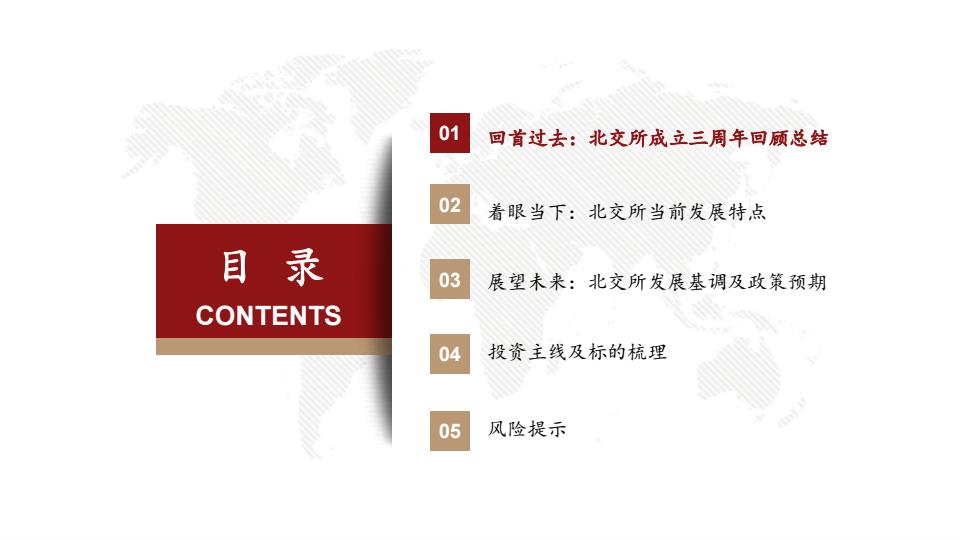 目 录
CONTENTS

01 回首过去：北交所成立三周年回顾总结

02 着眼当下：北交所当前发展特点

03 展望未来：北交所发展基调及政策预期

04 投资主线及标的梳理

05 风险提示